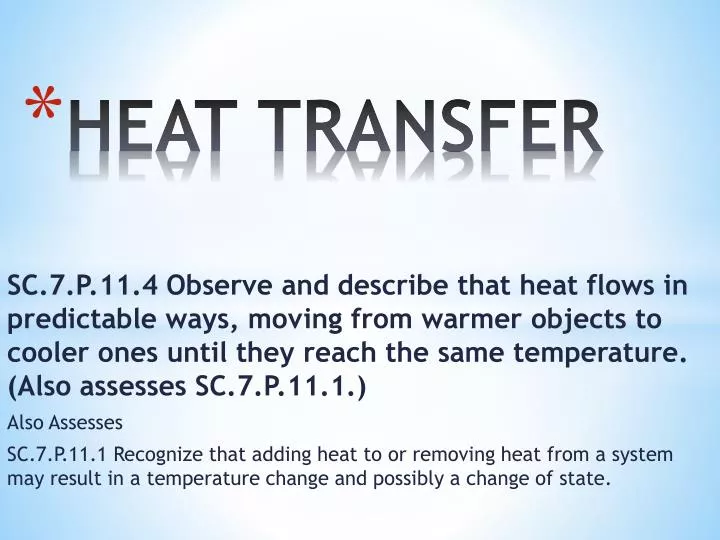 *HEAT TRANSFER

SC.7.P.11.4 Observe and describe that heat flows in predictable ways, moving from warmer objects to cooler ones until they reach the same temperature. (Also assesses SC.7.P.11.1.)

Also Assesses

SC.7.P.11.1 Recognize that adding heat to or removing heat from a system may result in a temperature change and possibly a change of state.